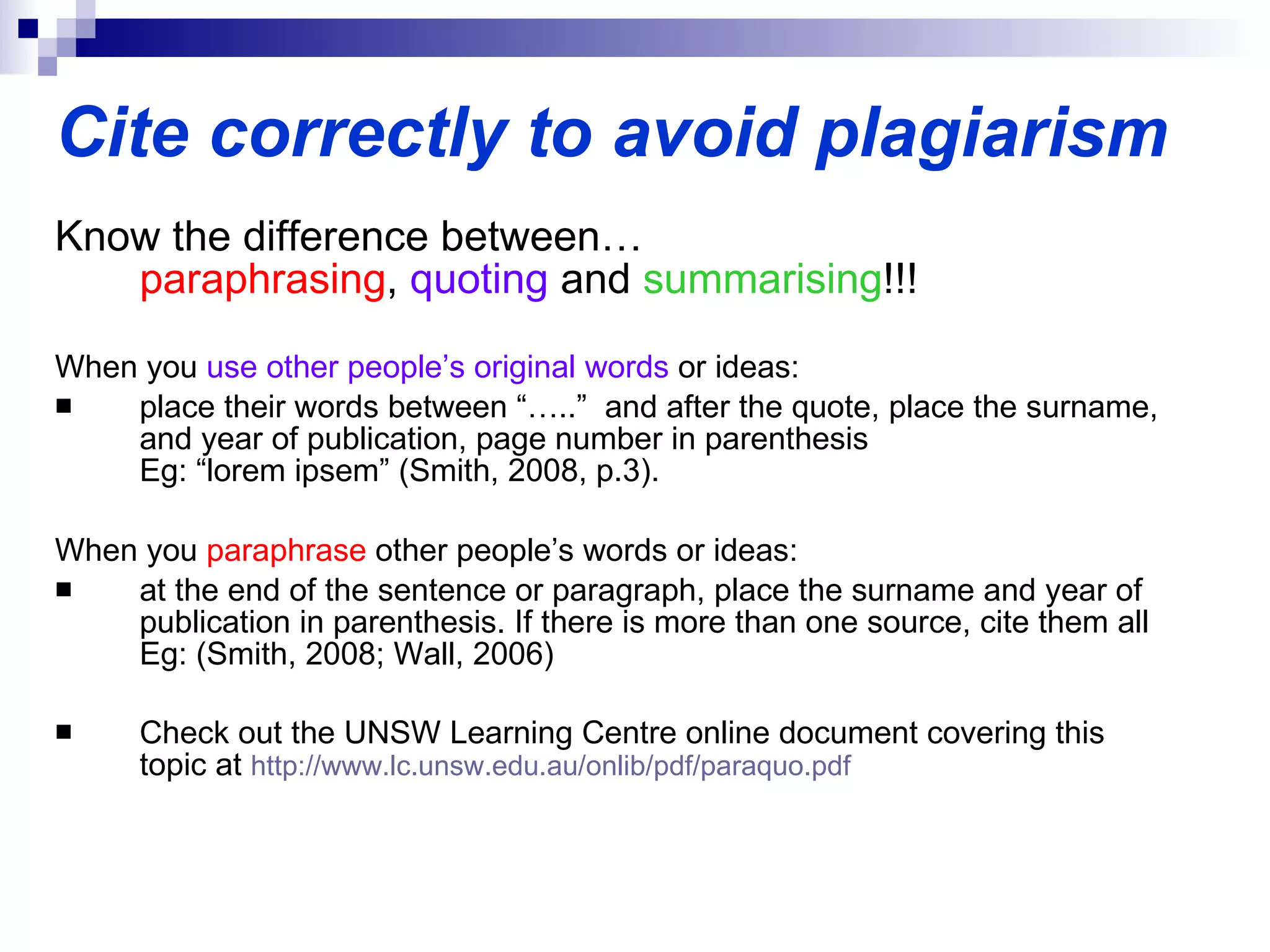 Cite correctly to avoid plagiarism

Know the difference between…
paraphrasing, quoting and summarising!!!

When you use other people’s original words or ideas:

■ place their words between “…..” and after the quote, place the surname, and year of publication, page number in parenthesis
Eg: “lorem ipsem” (Smith, 2008, p.3).

When you paraphrase other people’s words or ideas:

■ at the end of the sentence or paragraph, place the surname and year of publication in parenthesis. If there is more than one source, cite them all
Eg: (Smith, 2008; Wall, 2006)

■ Check out the UNSW Learning Centre online document covering this topic at http://www.lc.unsw.edu.au/onlib/pdf/paraquo.pdf